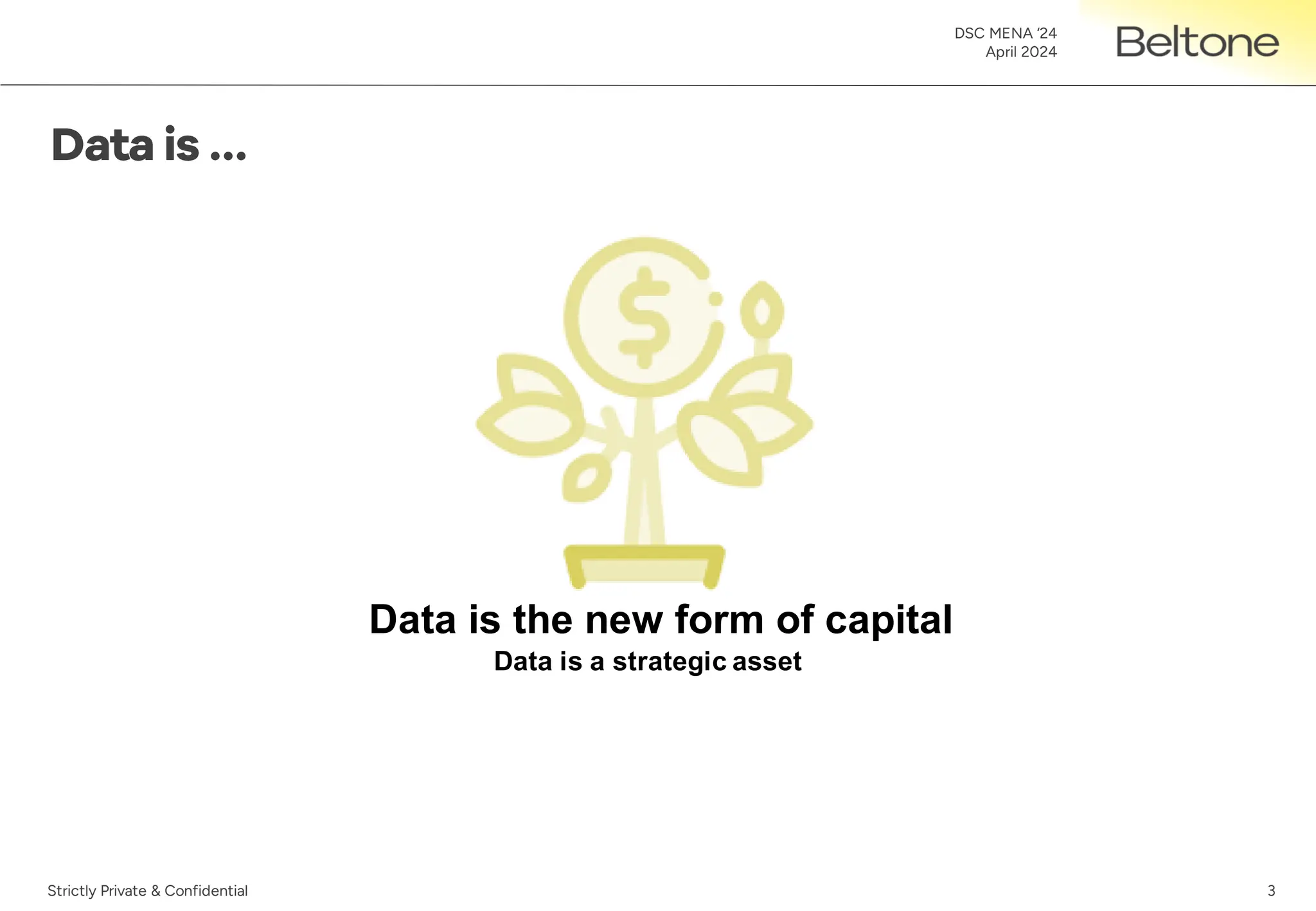 DSC MENA '24
April 2024

Beltone

Data is ...

$

Data is the new form of capital
Data is a strategic asset

Strictly Private & Confidential

3